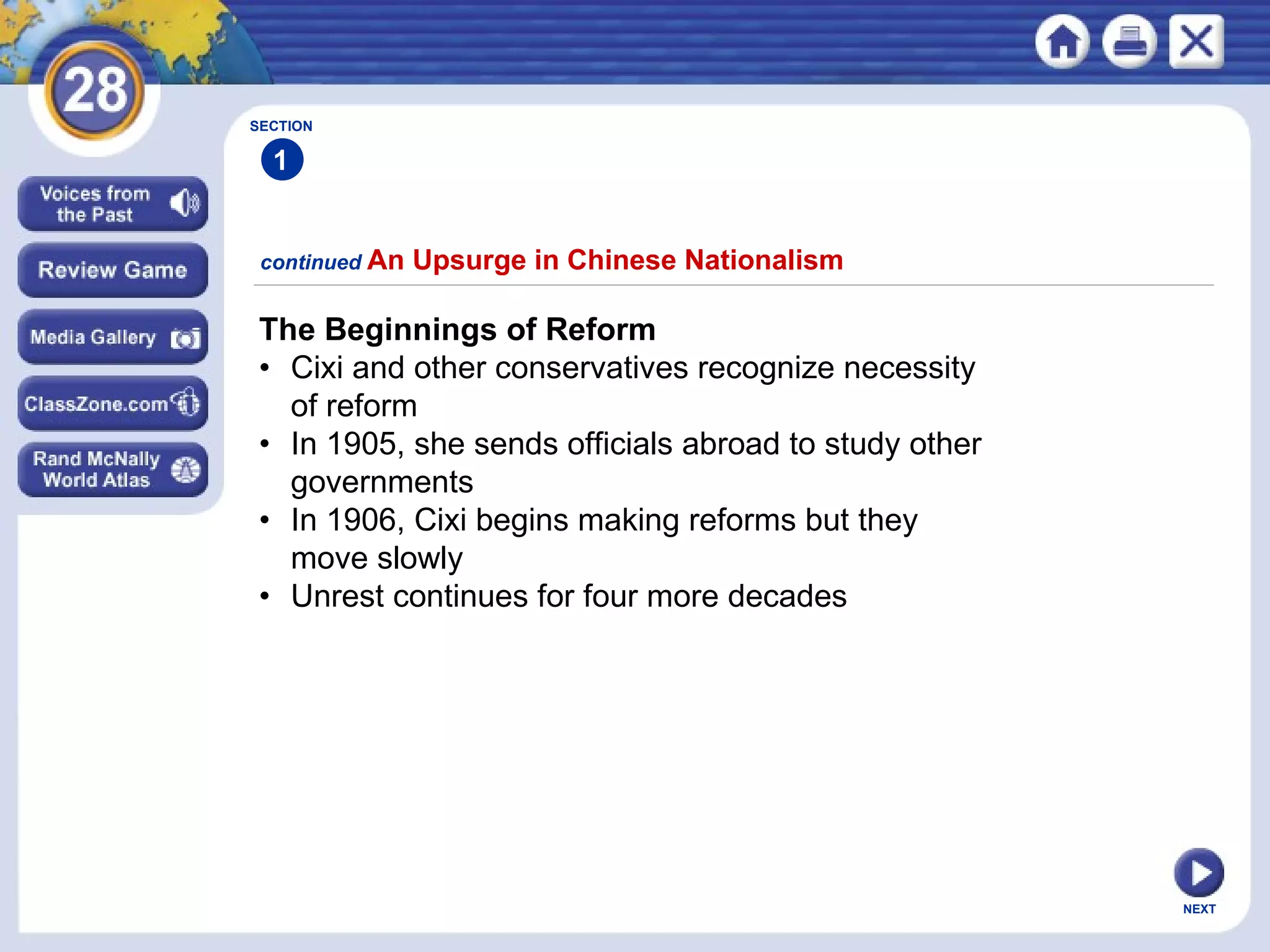 28

Voices from the Past

Review Game

Media Gallery

ClassZone.com

Rand McNally World Atlas

SECTION 1

continued An Upsurge in Chinese Nationalism

The Beginnings of Reform
• Cixi and other conservatives recognize necessity of reform
• In 1905, she sends officials abroad to study other governments
• In 1906, Cixi begins making reforms but they move slowly
• Unrest continues for four more decades

NEXT